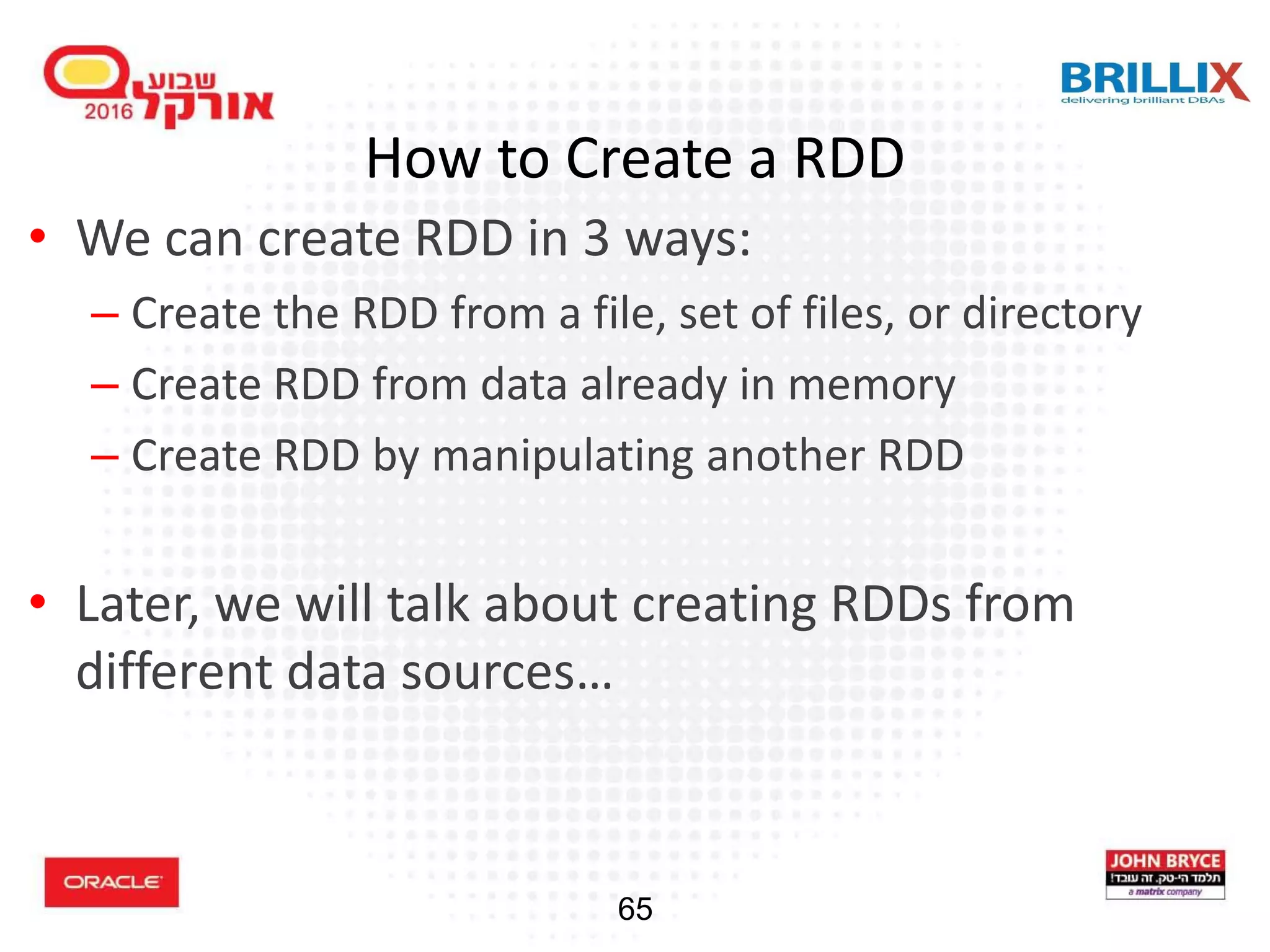 שבוע אורקל 2016

BRILLIX
delivering brilliant DBAs

How to Create a RDD

• We can create RDD in 3 ways:
– Create the RDD from a file, set of files, or directory
– Create RDD from data already in memory
– Create RDD by manipulating another RDD

• Later, we will talk about creating RDDs from different data sources…

ORACLE

65

JOHN BRYCE
תלמד הי-טק, זה עובד!
a matrix company